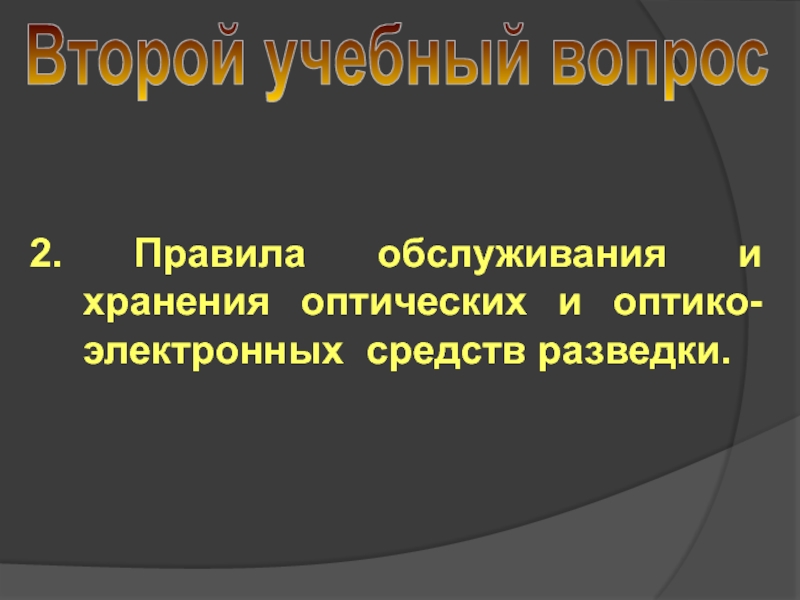 Второй учебный вопрос

2. Правила обслуживания и хранения оптических и оптико-электронных средств разведки.